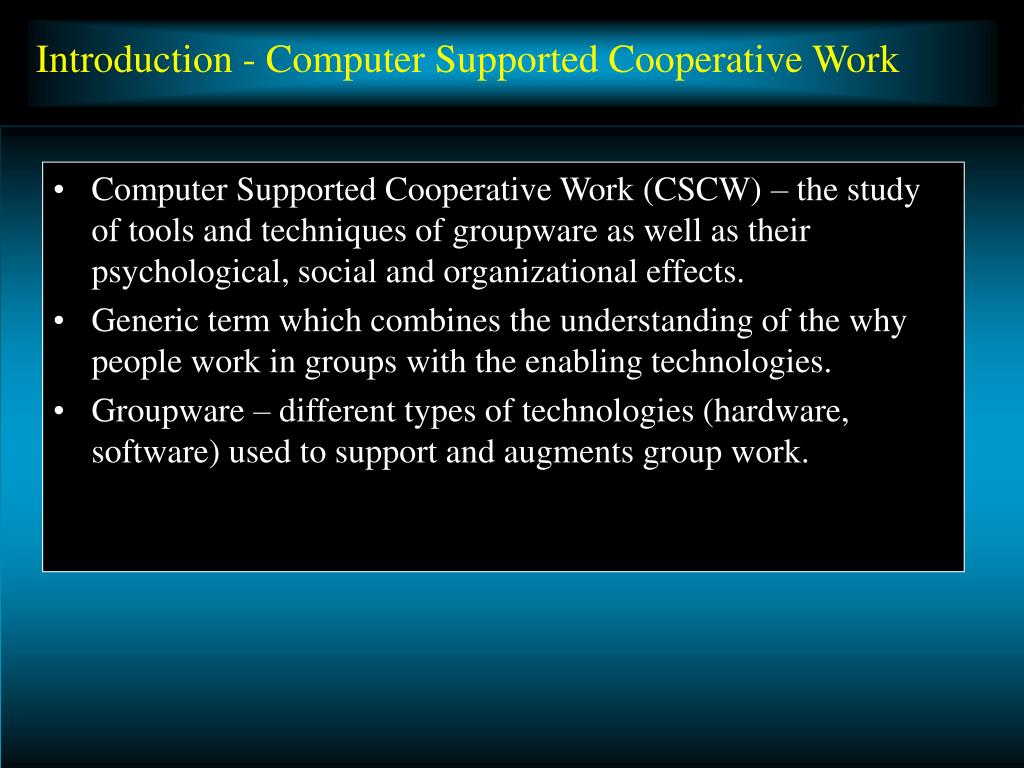 Introduction - Computer Supported Cooperative Work

• Computer Supported Cooperative Work (CSCW) – the study of tools and techniques of groupware as well as their psychological, social and organizational effects.
• Generic term which combines the understanding of the why people work in groups with the enabling technologies.
• Groupware – different types of technologies (hardware, software) used to support and augments group work.